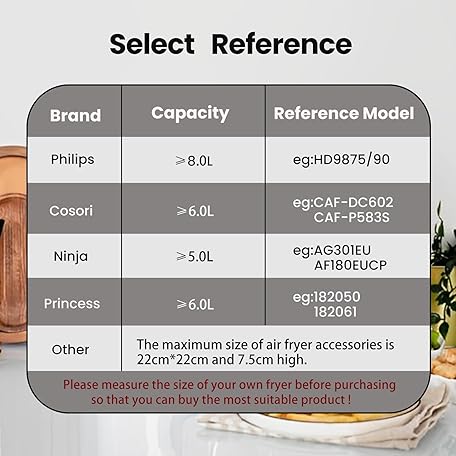 Select Reference

| Brand | Capacity | Reference Model |
|---|---|---|
| Philips | $\geqslant$8.0L | eg:HD9875/90 |
| Cosori | $\geqslant$6.0L | eg:CAF-DC602 CAF-P583S |
| Ninja | $\geqslant$5.0L | eg:AG301EU AF180EUCP |
| Princess | $\geqslant$6.0L | eg:182050 182061 |
| Other | The maximum size of air fryer accessories is 22cm*22cm and 7.5cm high. | |

Please measure the size of your own fryer before purchasing so that you can buy the most suitable product !